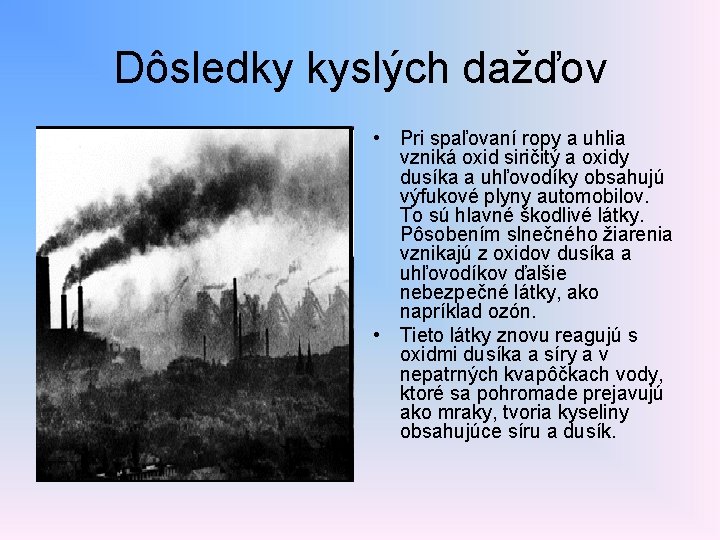 Dôsledky kyslých dažďov

• Pri spaľovaní ropy a uhlia vzniká oxid siričitý a oxidy dusíka a uhľovodíky obsahujú výfukové plyny automobilov. To sú hlavné škodlivé látky. Pôsobením slnečného žiarenia vznikajú z oxidov dusíka a uhľovodíkov ďalšie nebezpečné látky, ako napríklad ozón.

• Tieto látky znovu reagujú s oxidmi dusíka a síry a v nepatrných kvapôčkach vody, ktoré sa pohromade prejavujú ako mraky, tvoria kyseliny obsahujúce síru a dusík.